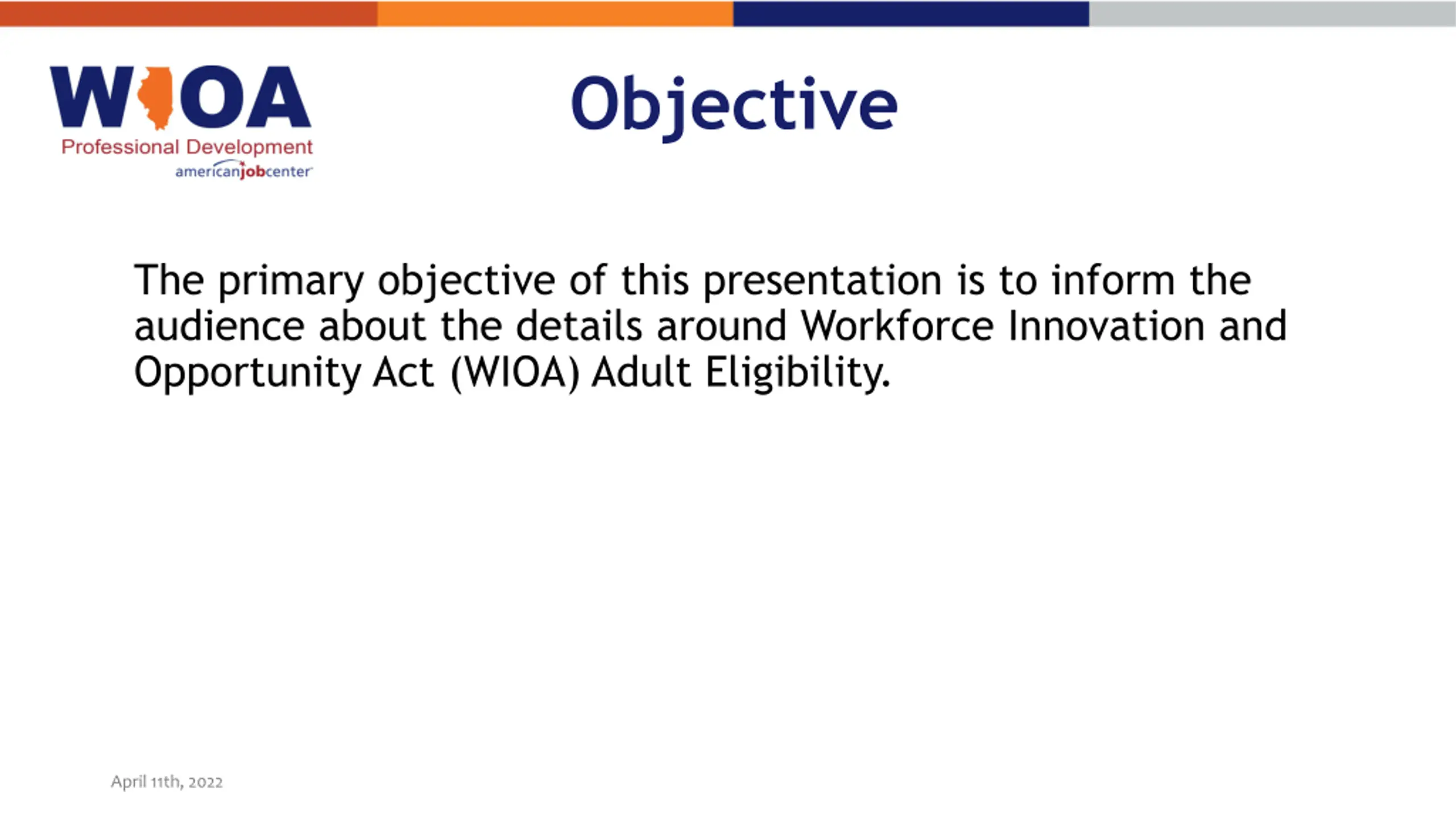 WIOA
Professional Development
americanjobcenter

Objective

The primary objective of this presentation is to inform the audience about the details around Workforce Innovation and Opportunity Act (WIOA) Adult Eligibility.

April 11th, 2022